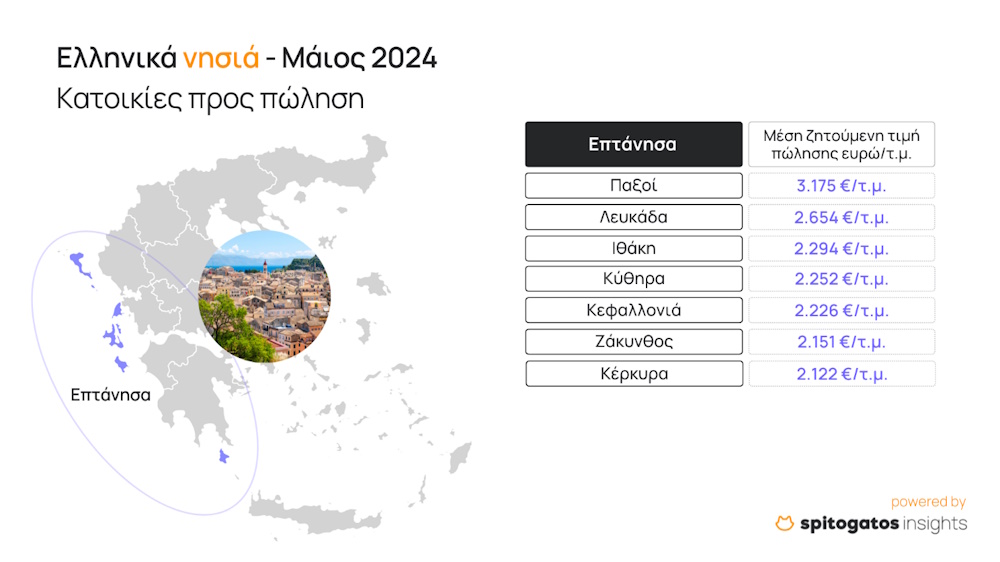 Ελληνικά νησιά - Μάιος 2024
Κατοικίες προς πώληση

Επτάνησα

| Επτάνησα | Μέση ζητούμενη τιμή πώλησης ευρώ/τ.μ. |
|---|---|
| Παξοί | 3.175 €/τ.μ. |
| Λευκάδα | 2.654 €/τ.μ. |
| Ιθάκη | 2.294 €/τ.μ. |
| Κύθηρα | 2.252 €/τ.μ. |
| Κεφαλλονιά | 2.226 €/τ.μ. |
| Ζάκυνθος | 2.151 €/τ.μ. |
| Κέρκυρα | 2.122 €/τ.μ. |

powered by
spitogatos insights